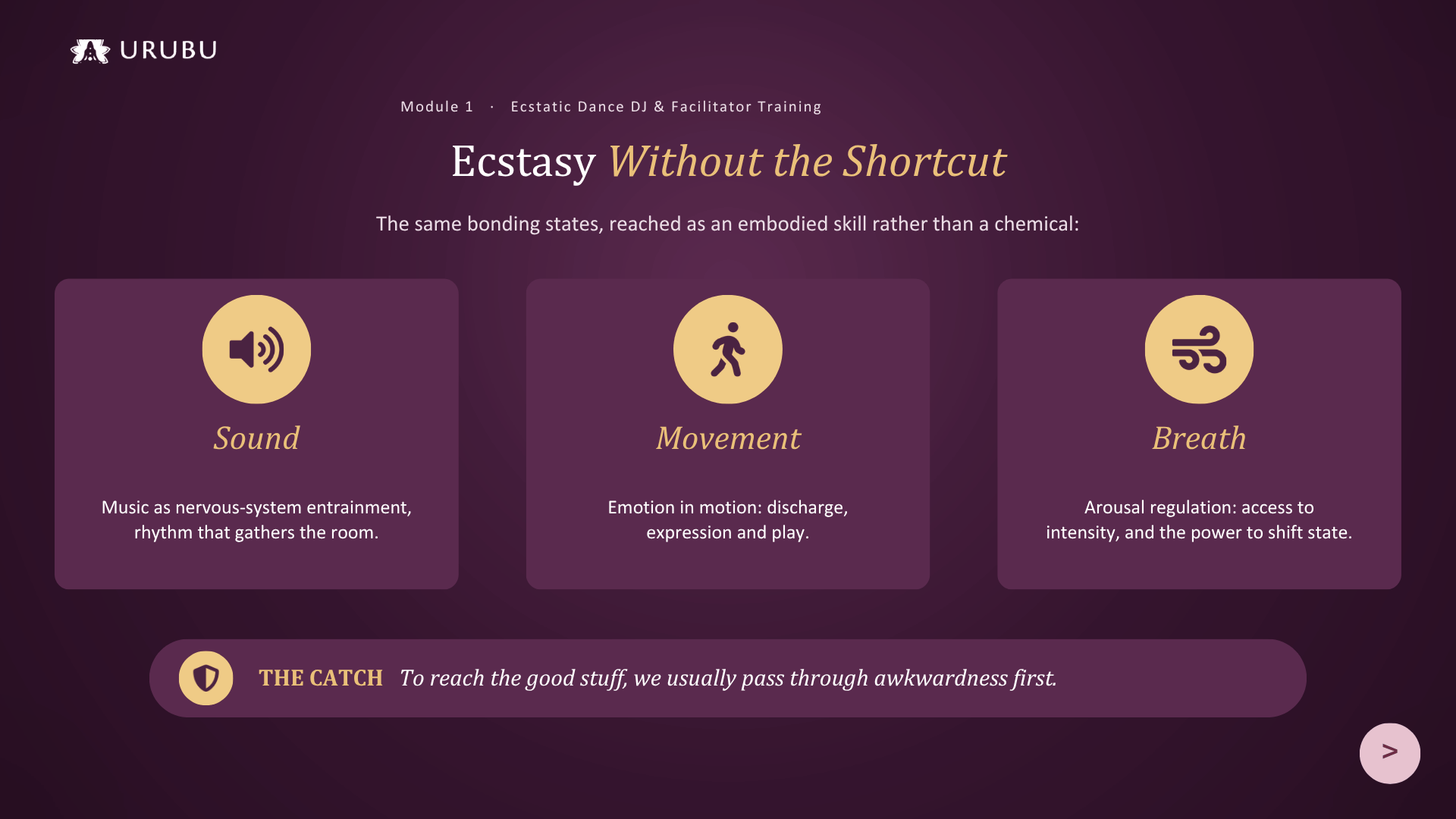 URUBU

Module 1 · Ecstatic Dance DJ & Facilitator Training

Ecstasy Without the Shortcut

The same bonding states, reached as an embodied skill rather than a chemical:

Sound

Music as nervous-system entrainment, rhythm that gathers the room.

Movement

Emotion in motion: discharge, expression and play.

Breath

Arousal regulation: access to intensity, and the power to shift state.

THE CATCH To reach the good stuff, we usually pass through awkwardness first.

>